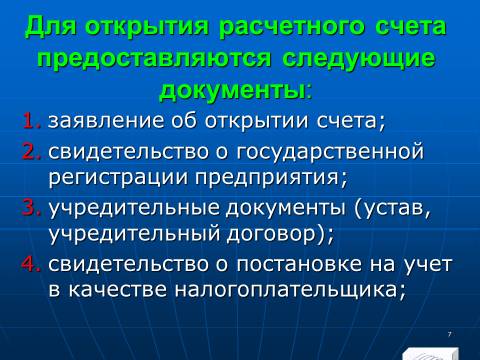 Для открытия расчетного счета предоставляются следующие документы:

1. заявление об открытии счета;
2. свидетельство о государственной регистрации предприятия;
3. учредительные документы (устав, учредительный договор);
4. свидетельство о постановке на учет в качестве налогоплательщика;

7